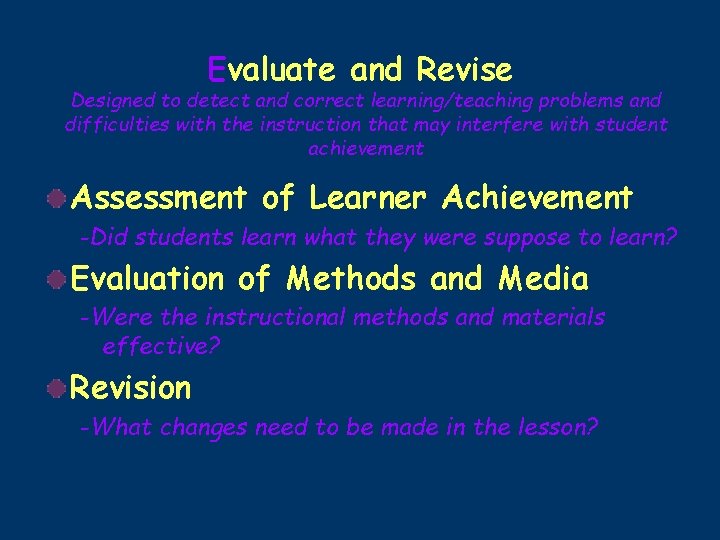 Evaluate and Revise

Designed to detect and correct learning/teaching problems and difficulties with the instruction that may interfere with student achievement

Assessment of Learner Achievement

-Did students learn what they were suppose to learn?

Evaluation of Methods and Media

-Were the instructional methods and materials effective?

Revision

-What changes need to be made in the lesson?